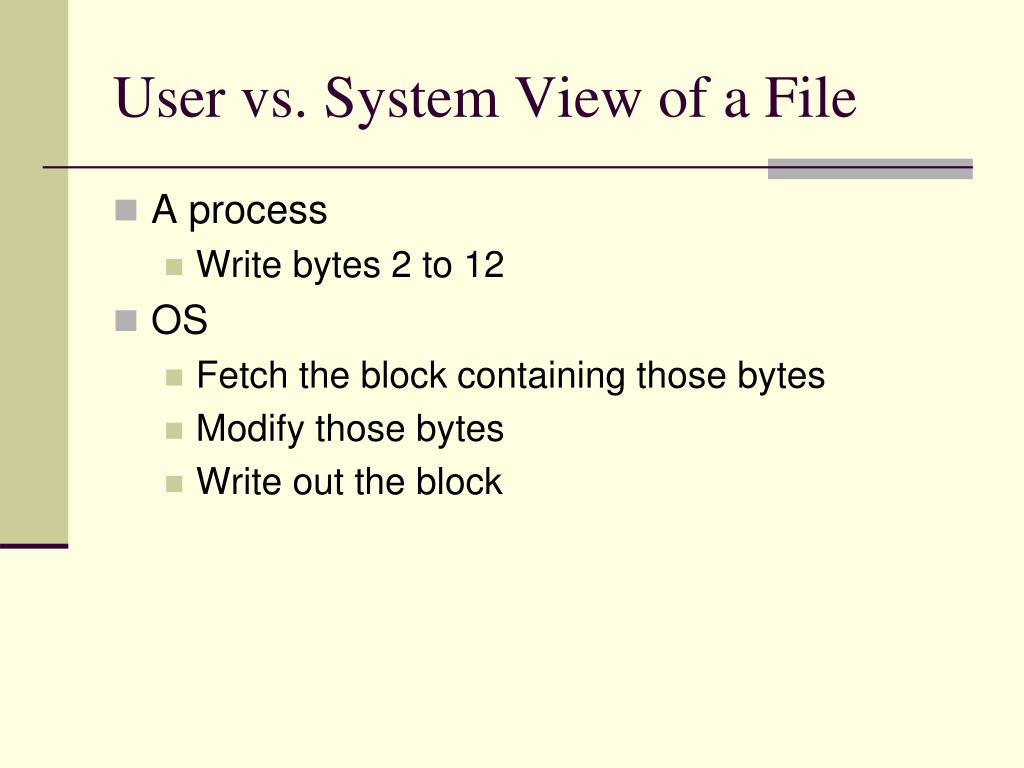 User vs. System View of a File

A process

Write bytes 2 to 12

OS

Fetch the block containing those bytes

Modify those bytes

Write out the block